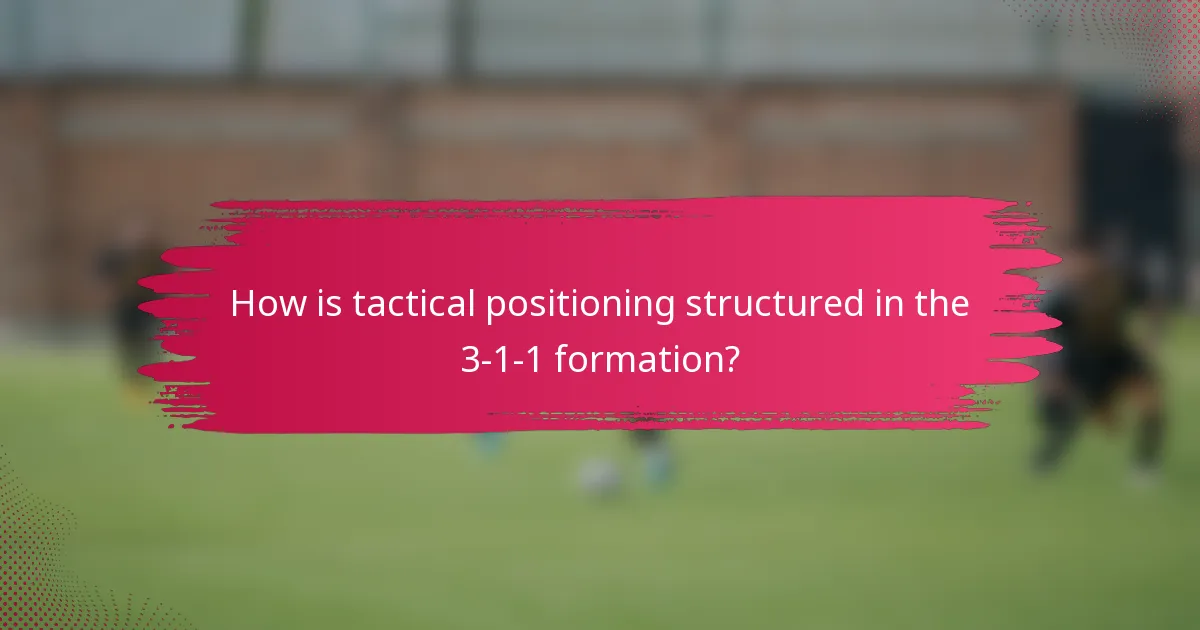 How is tactical positioning structured in the 3-1-1 formation?